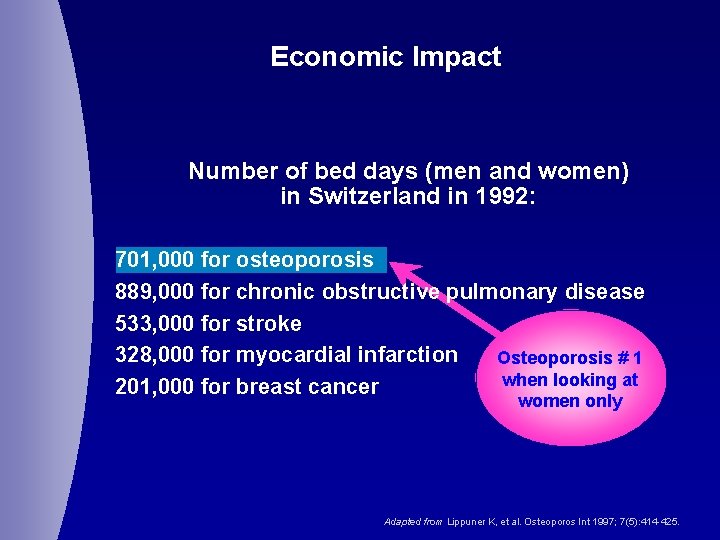 Economic Impact

Number of bed days (men and women) in Switzerland in 1992:

701,000 for osteoporosis
889,000 for chronic obstructive pulmonary disease
533,000 for stroke
328,000 for myocardial infarction
201,000 for breast cancer

Osteoporosis # 1 when looking at women only

Adapted from Lippuner K, et al. Osteoporos Int 1997; 7(5):414-425.